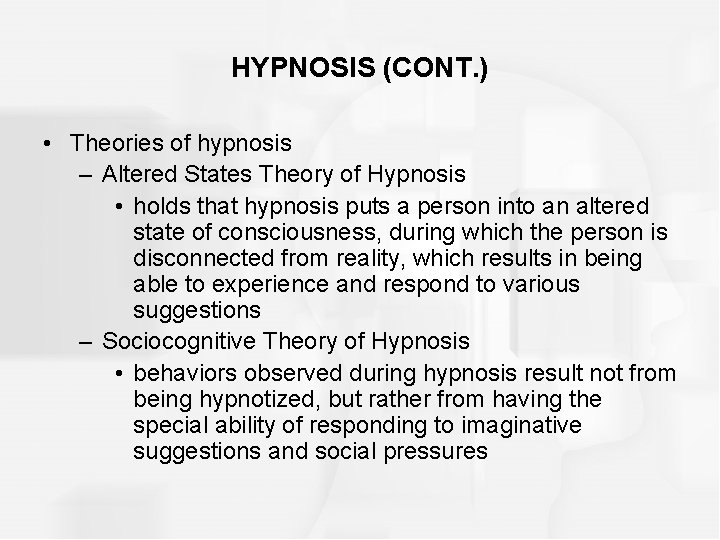 HYPNOSIS (CONT.)

• Theories of hypnosis
– Altered States Theory of Hypnosis
• holds that hypnosis puts a person into an altered state of consciousness, during which the person is disconnected from reality, which results in being able to experience and respond to various suggestions
– Sociocognitive Theory of Hypnosis
• behaviors observed during hypnosis result not from being hypnotized, but rather from having the special ability of responding to imaginative suggestions and social pressures